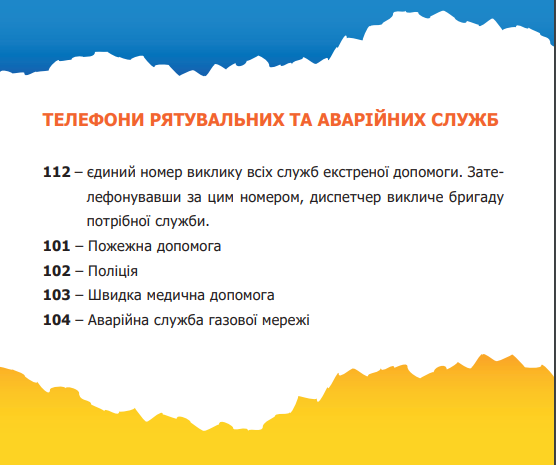 ТЕЛЕФОНИ РЯТУВАЛЬНИХ ТА АВАРІЙНИХ СЛУЖБ

112 – єдиний номер виклику всіх служб екстреної допомоги. Зателефонувавши за цим номером, диспетчер викличе бригаду потрібної служби.

101 – Пожежна допомога

102 – Поліція

103 – Швидка медична допомога

104 – Аварійна служба газової мережі